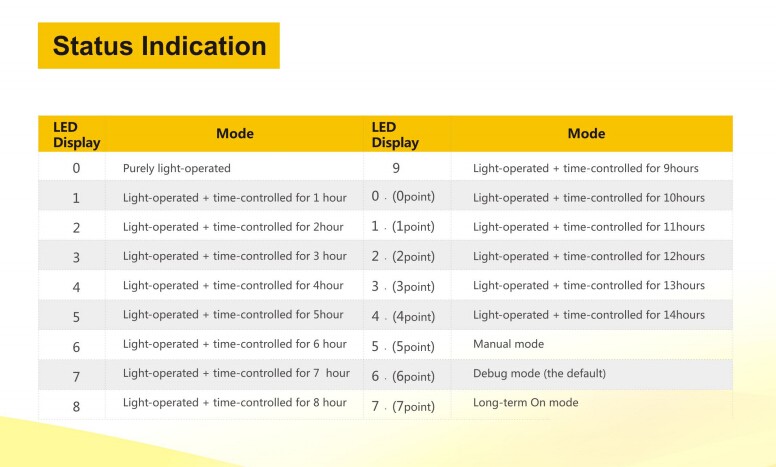 Status Indication

| LED Display | Mode | LED Display | Mode |
|---|---|---|---|
| 0 | Purely light-operated | 9 | Light-operated + time-controlled for 9hours |
| 1 | Light-operated + time-controlled for 1 hour | 0 . (0point) | Light-operated + time-controlled for 10hours |
| 2 | Light-operated + time-controlled for 2hour | 1 . (1point) | Light-operated + time-controlled for 11hours |
| 3 | Light-operated + time-controlled for 3 hour | 2 . (2point) | Light-operated + time-controlled for 12hours |
| 4 | Light-operated + time-controlled for 4hour | 3 . (3point) | Light-operated + time-controlled for 13hours |
| 5 | Light-operated + time-controlled for 5hour | 4 . (4point) | Light-operated + time-controlled for 14hours |
| 6 | Light-operated + time-controlled for 6 hour | 5 . (5point) | Manual mode |
| 7 | Light-operated + time-controlled for 7 hour | 6 . (6point) | Debug mode (the default) |
| 8 | Light-operated + time-controlled for 8 hour | 7 . (7point) | Long-term On mode |